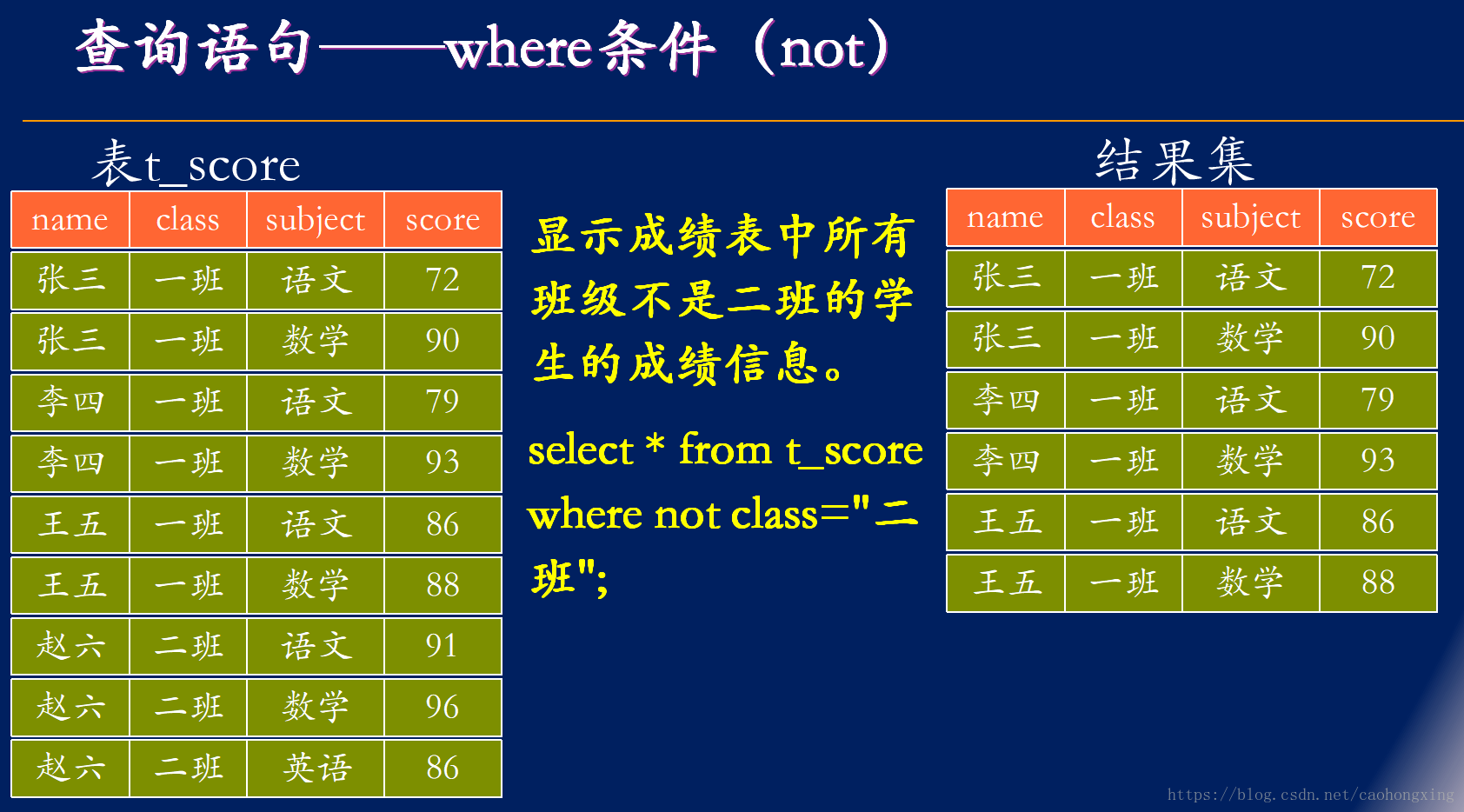 查询语句——where条件（not）

表t_score

| name | class | subject | score |
|---|---|---|---|
| 张三 | 一班 | 语文 | 72 |
| 张三 | 一班 | 数学 | 90 |
| 李四 | 一班 | 语文 | 79 |
| 李四 | 一班 | 数学 | 93 |
| 王五 | 一班 | 语文 | 86 |
| 王五 | 一班 | 数学 | 88 |
| 赵六 | 二班 | 语文 | 91 |
| 赵六 | 二班 | 数学 | 96 |
| 赵六 | 二班 | 英语 | 86 |

显示成绩表中所有班级不是二班的学生的成绩信息。

select * from t_score where not class="二班";

结果集

| name | class | subject | score |
|---|---|---|---|
| 张三 | 一班 | 语文 | 72 |
| 张三 | 一班 | 数学 | 90 |
| 李四 | 一班 | 语文 | 79 |
| 李四 | 一班 | 数学 | 93 |
| 王五 | 一班 | 语文 | 86 |
| 王五 | 一班 | 数学 | 88 |

https://blog.csdn.net/caohongxing